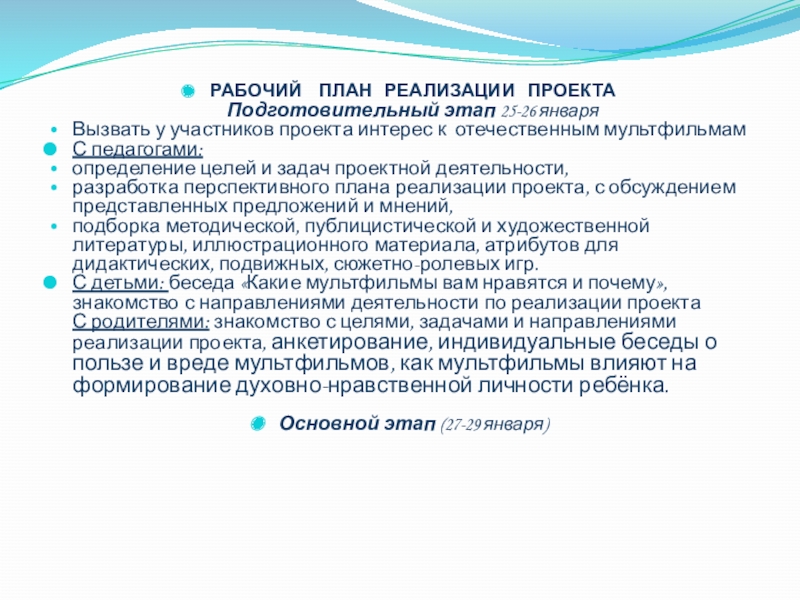 РАБОЧИЙ ПЛАН РЕАЛИЗАЦИИ ПРОЕКТА
Подготовительный этап 25-26 января

Вызвать у участников проекта интерес к отечественным мультфильмам

С педагогами:

определение целей и задач проектной деятельности,

разработка перспективного плана реализации проекта, с обсуждением представленных предложений и мнений,

подборка методической, публицистической и художественной литературы, иллюстрационного материала, атрибутов для дидактических, подвижных, сюжетно-ролевых игр.

С детьми: беседа «Какие мультфильмы вам нравятся и почему», знакомство с направлениями деятельности по реализации проекта
С родителями: знакомство с целями, задачами и направлениями реализации проекта, анкетирование, индивидуальные беседы о пользе и вреде мультфильмов, как мультфильмы влияют на формирование духовно-нравственной личности ребёнка.

Основной этап (27-29 января)